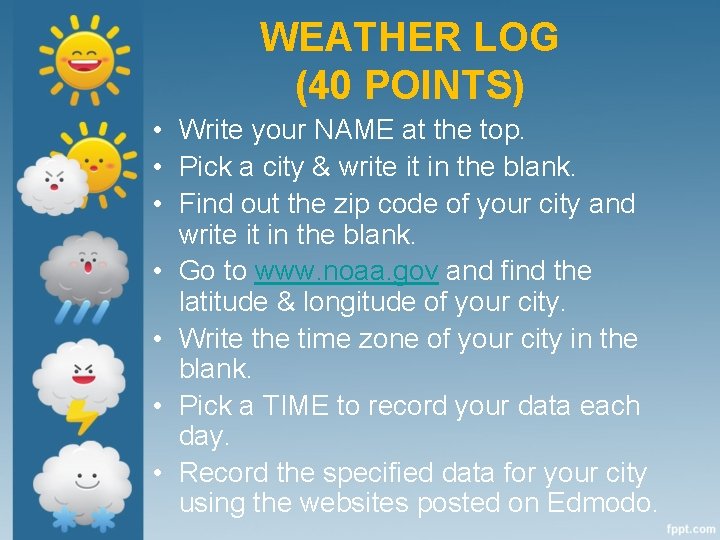 WEATHER LOG
(40 POINTS)

• Write your NAME at the top.
• Pick a city & write it in the blank.
• Find out the zip code of your city and write it in the blank.
• Go to www.noaa.gov and find the latitude & longitude of your city.
• Write the time zone of your city in the blank.
• Pick a TIME to record your data each day.
• Record the specified data for your city using the websites posted on Edmodo.

fppt.com